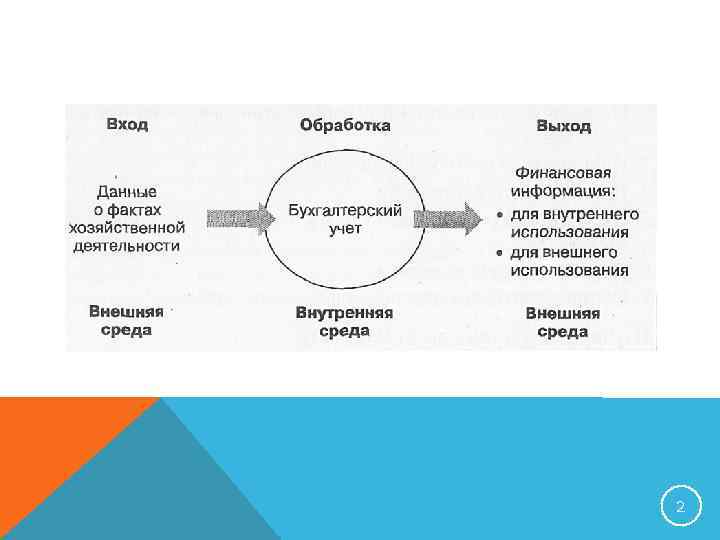 Вход

Данные о фактах хозяйственной деятельности

Внешняя среда

Обработка

Бухгалтерский учет

Внутренняя среда

Выход

Финансовая информация:
• для внутреннего использования
• для внешнего использования

Внешняя среда

2